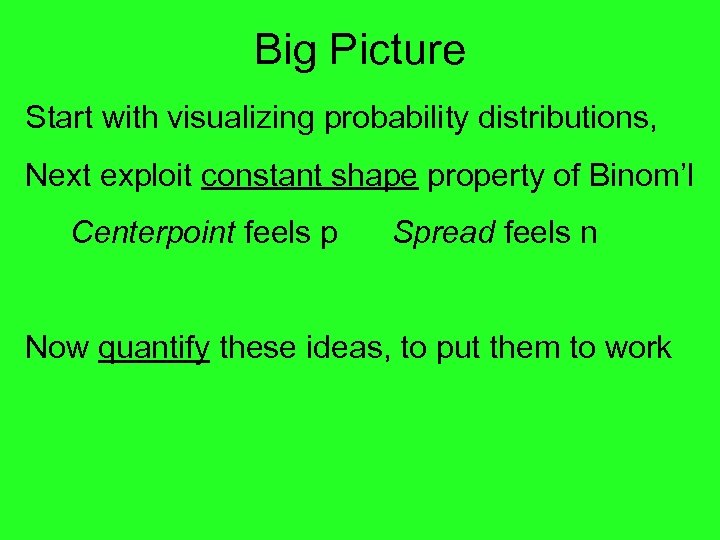 Big Picture

Start with visualizing probability distributions,

Next exploit constant shape property of Binom’l

Centerpoint feels p     Spread feels n

Now quantify these ideas, to put them to work